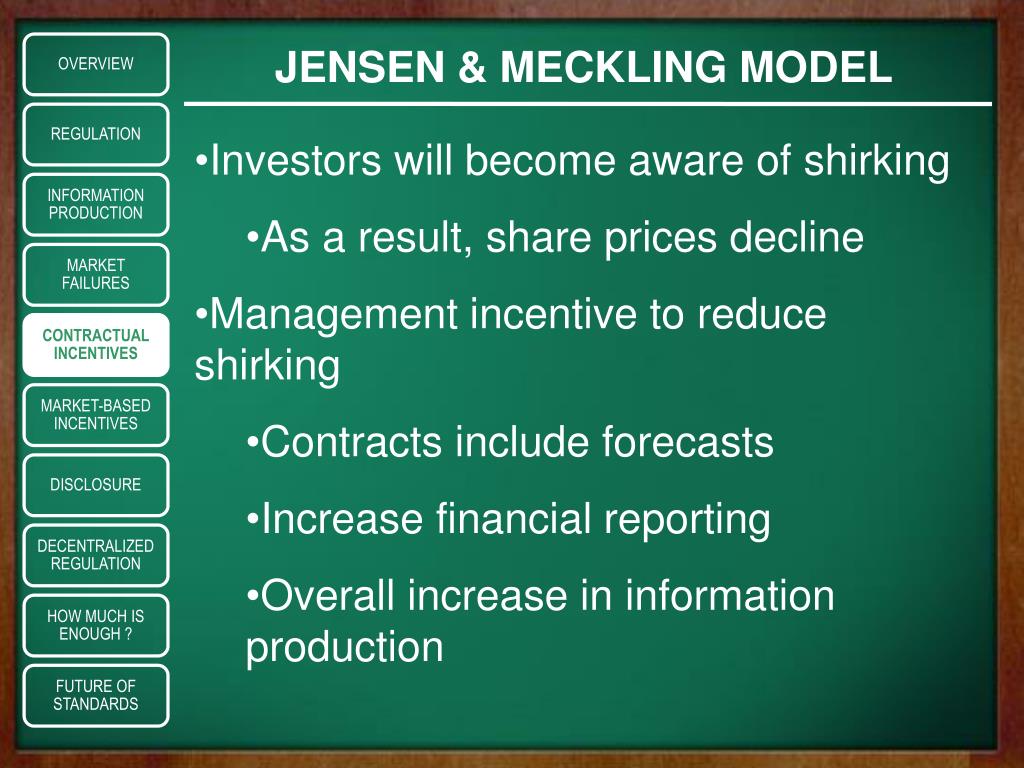 OVERVIEW

REGULATION

INFORMATION PRODUCTION

MARKET FAILURES

CONTRACTUAL INCENTIVES

MARKET-BASED INCENTIVES

DISCLOSURE

DECENTRALIZED REGULATION

HOW MUCH IS ENOUGH ?

FUTURE OF STANDARDS

JENSEN & MECKLING MODEL

•Investors will become aware of shirking

•As a result, share prices decline

•Management incentive to reduce shirking

•Contracts include forecasts

•Increase financial reporting

•Overall increase in information production